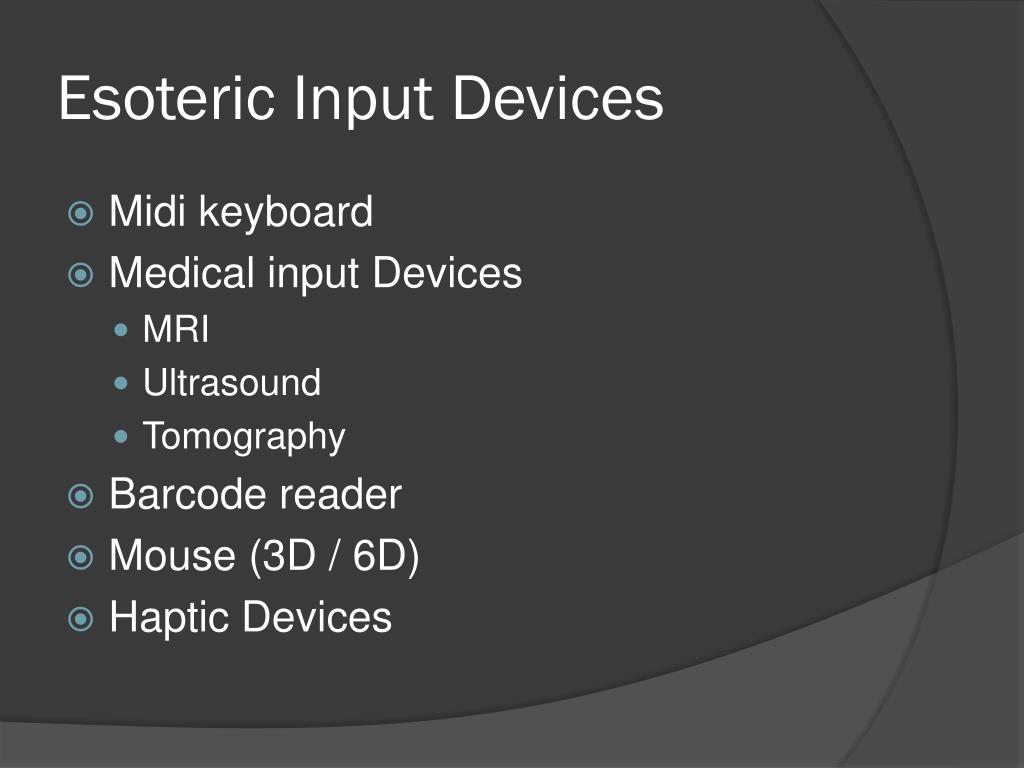 Esoteric Input Devices

Midi keyboard
Medical input Devices
MRI
Ultrasound
Tomography
Barcode reader
Mouse (3D / 6D)
Haptic Devices